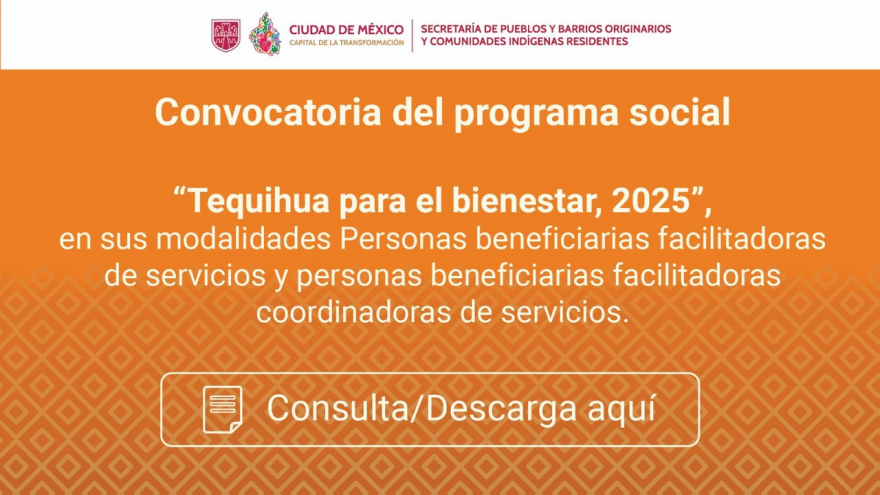 CIUDAD DE MÉXICO
CAPITAL DE LA TRANSFORMACIÓN

SECRETARÍA DE PUEBLOS Y BARRIOS ORIGINARIOS Y COMUNIDADES INDÍGENAS RESIDENTES

Convocatoria del programa social

“Tequihua para el bienestar, 2025”, en sus modalidades Personas beneficiarias facilitadoras de servicios y personas beneficiarias facilitadoras coordinadoras de servicios.

Consulta/Descarga aquí